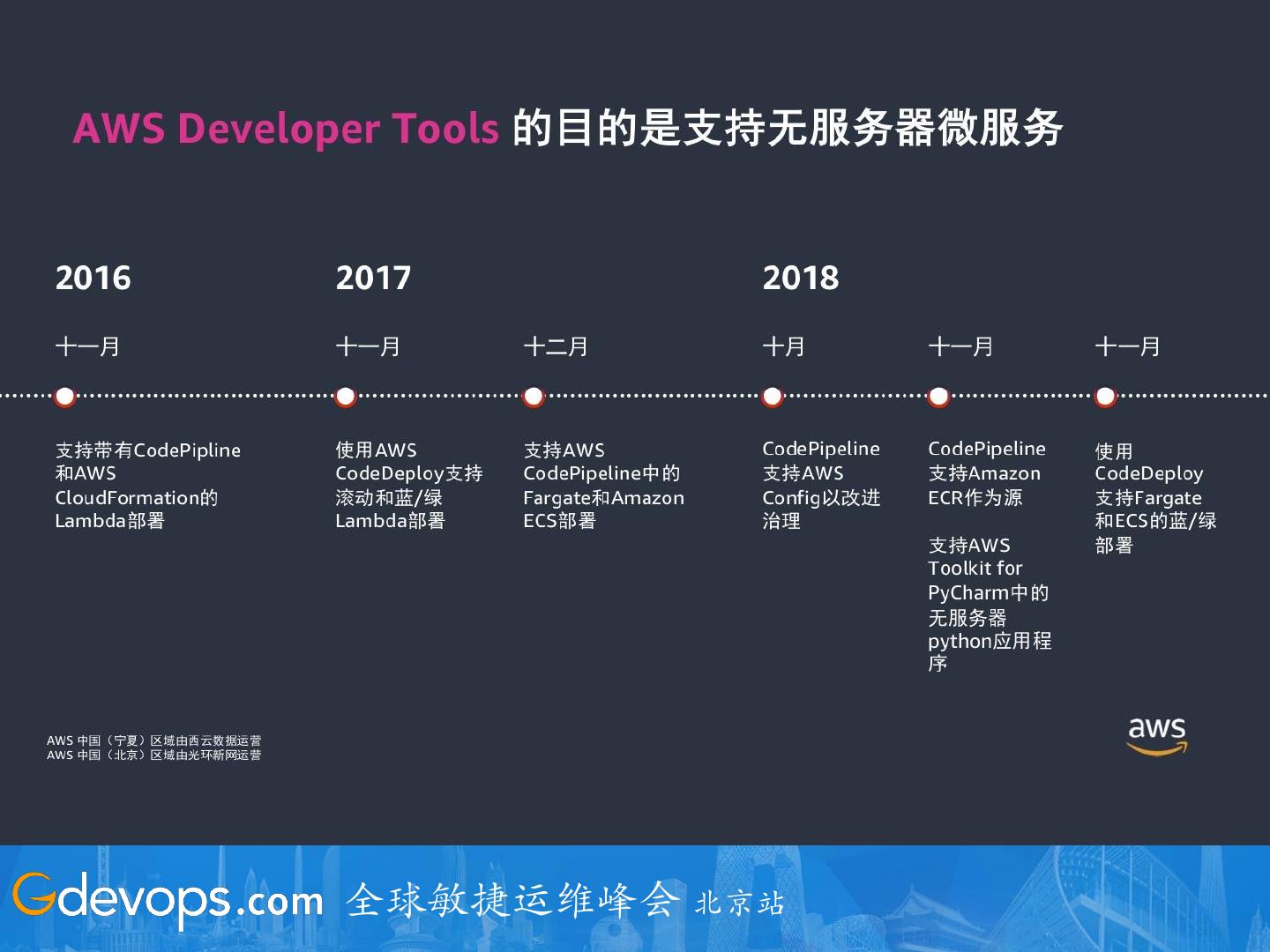 AWS Developer Tools 的目的是支持无服务器微服务

2016

十一月

支持带有CodePipline和AWS CloudFormation的Lambda部署

2017

十一月

使用AWS CodeDeploy支持滚动和蓝/绿Lambda部署

十二月

支持AWS CodePipeline中的Fargate和Amazon ECS部署

2018

十月

CodePipeline支持AWS Config以改进治理

十一月

CodePipeline支持Amazon ECR作为源

支持AWS Toolkit for PyCharm中的无服务器python应用程序

十一月

使用CodeDeploy支持Fargate和ECS的蓝/绿部署

AWS 中国（宁夏）区域由西云数据运营
AWS 中国（北京）区域由光环新网运营

aws

Gdevops.com 全球敏捷运维峰会 北京站